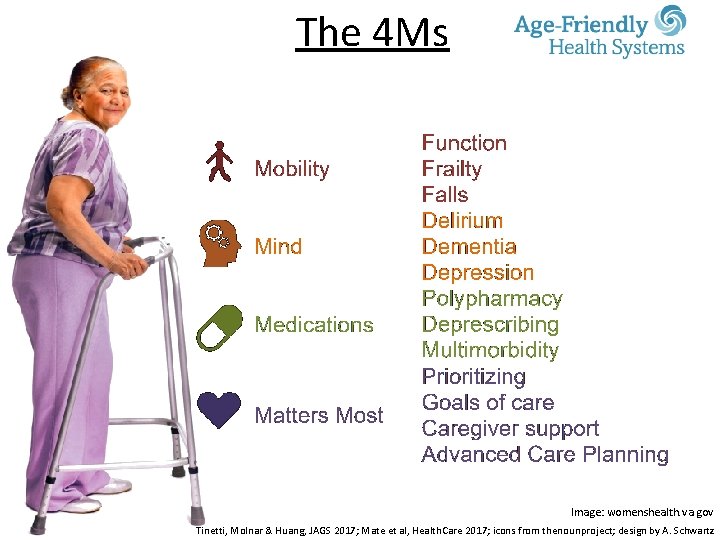 The 4Ms

Age-Friendly Health Systems

Mobility
Mind
Medications
Matters Most

Function
Frailty
Falls
Delirium
Dementia
Depression
Polypharmacy
Deprescribing
Multimorbidity
Prioritizing
Goals of care
Caregiver support
Advanced Care Planning

Image: womenshealth.va.gov

Tinetti, Molnar & Huang, JAGS 2017; Mate et al, HealthCare 2017; icons from thenounproject; design by A. Schwartz